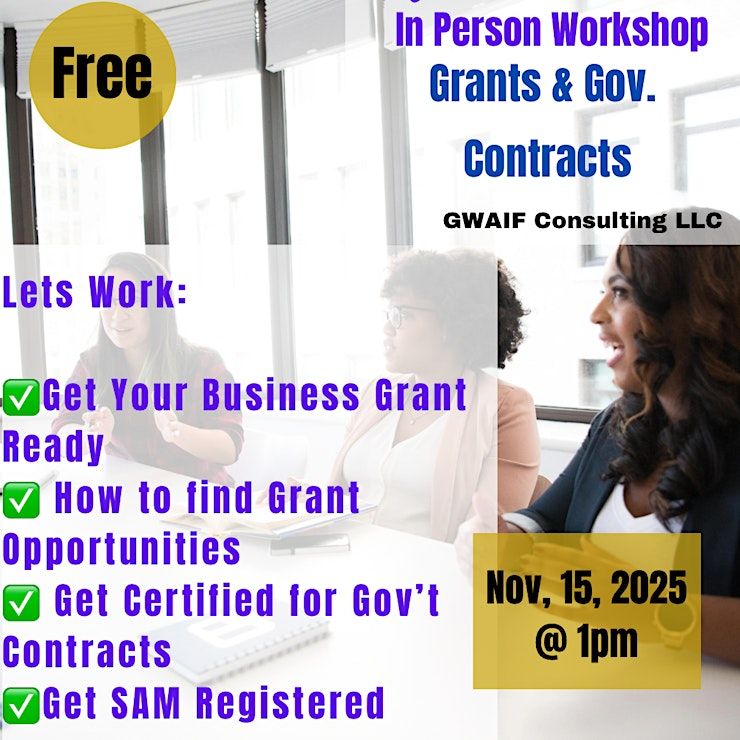 Free

In Person Workshop
Grants & Gov. Contracts

GWAIF Consulting LLC

Lets Work:

✅Get Your Business Grant Ready
✅ How to find Grant Opportunities
✅ Get Certified for Gov't Contracts
✅Get SAM Registered

Nov, 15, 2025
@ 1pm